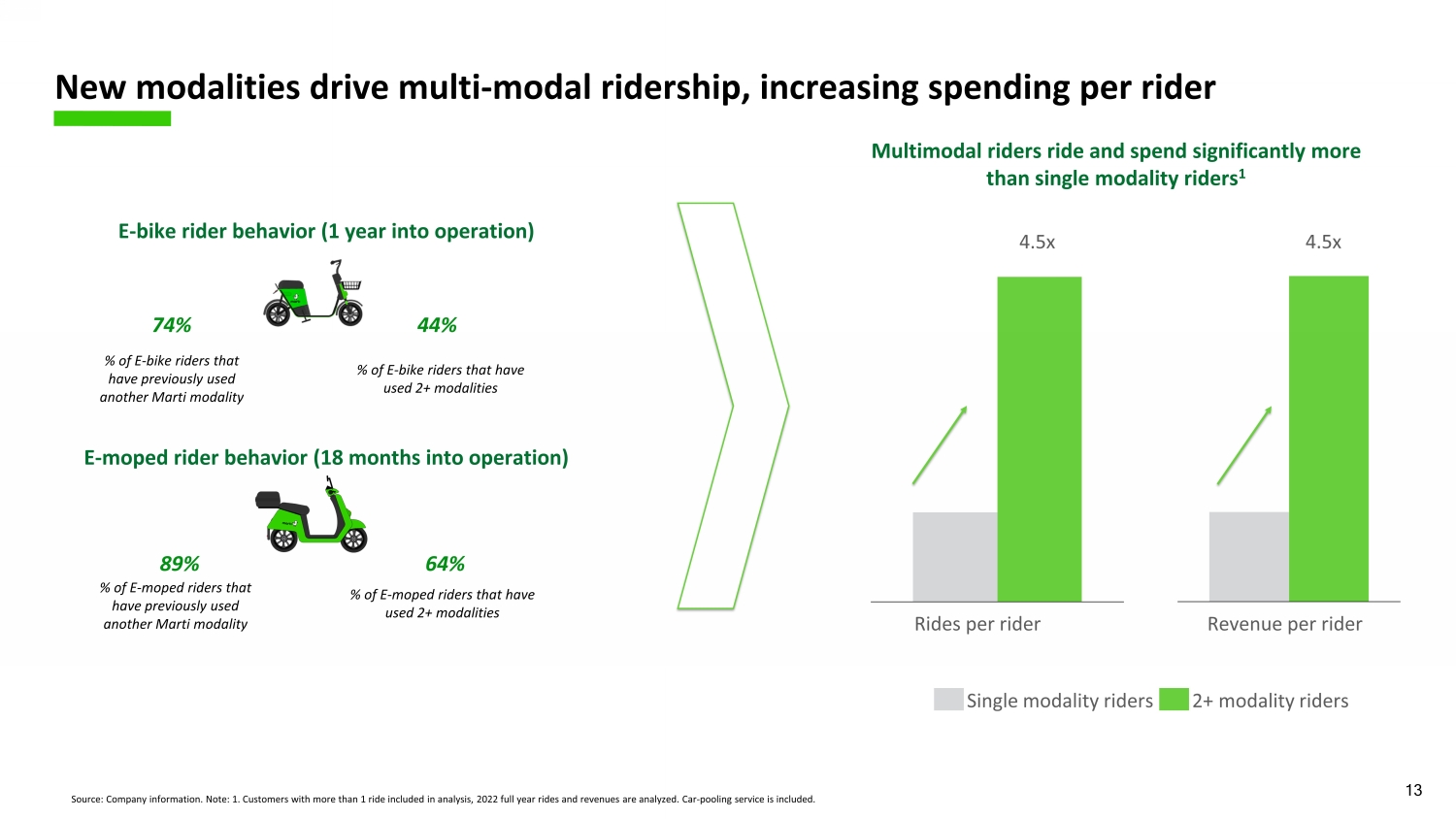 New modalities drive multi-modal ridership, increasing spending per rider

E-bike rider behavior (1 year into operation)

74%

% of E-bike riders that have previously used another Marti modality

44%

% of E-bike riders that have used 2+ modalities

E-moped rider behavior (18 months into operation)

89%

% of E-moped riders that have previously used another Marti modality

64%

% of E-moped riders that have used 2+ modalities

Multimodal riders ride and spend significantly more than single modality riders$^1$

4.5x

4.5x

Rides per rider

Revenue per rider

Single modality riders

2+ modality riders

Source: Company information. Note: 1. Customers with more than 1 ride included in analysis, 2022 full year rides and revenues are analyzed. Car-pooling service is included.

13